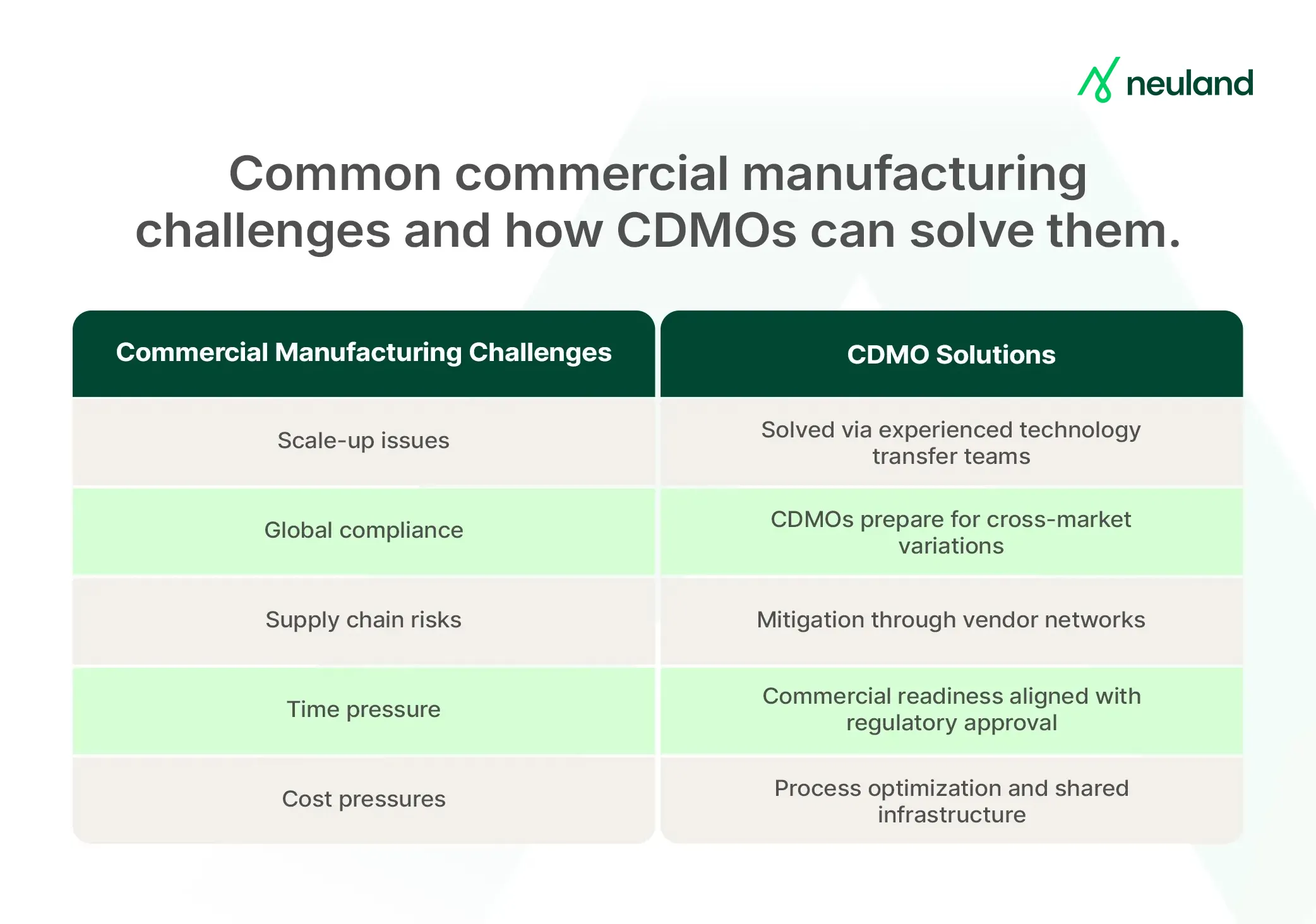 neuland

Common commercial manufacturing challenges and how CDMOs can solve them.

| Commercial Manufacturing Challenges | CDMO Solutions |
|---|---|
| Scale-up issues | Solved via experienced technology transfer teams |
| Global compliance | CDMOs prepare for cross-market variations |
| Supply chain risks | Mitigation through vendor networks |
| Time pressure | Commercial readiness aligned with regulatory approval |
| Cost pressures | Process optimization and shared infrastructure |